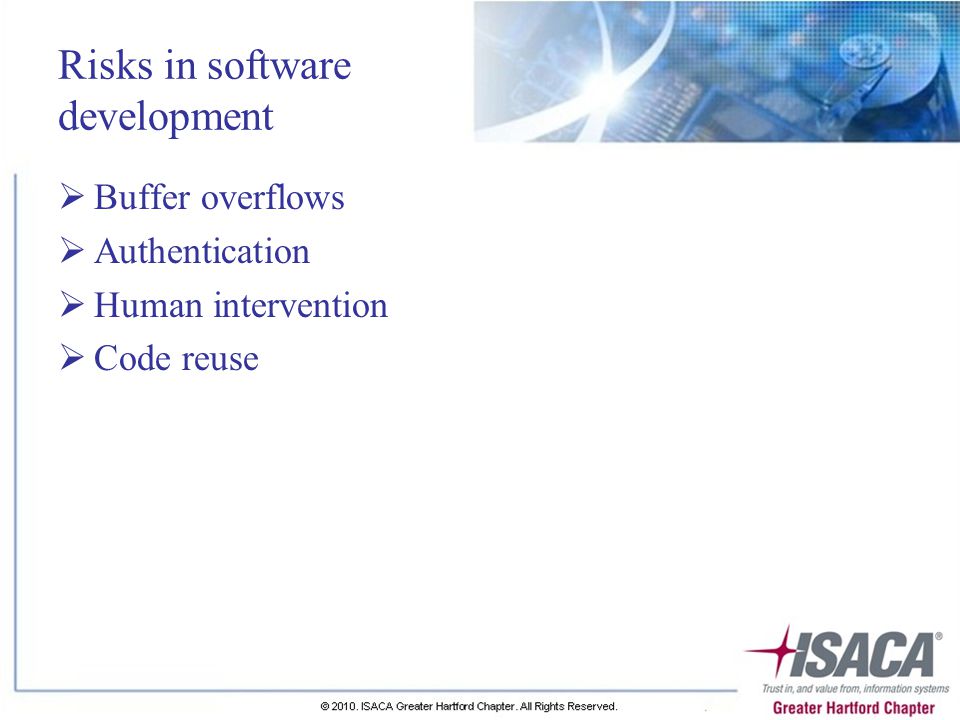 Risks in software development

➢ Buffer overflows
➢ Authentication
➢ Human intervention
➢ Code reuse

© 2010. ISACA Greater Hartford Chapter. All Rights Reserved.

ISACA®
Trust in, and value from, information systems
Greater Hartford Chapter